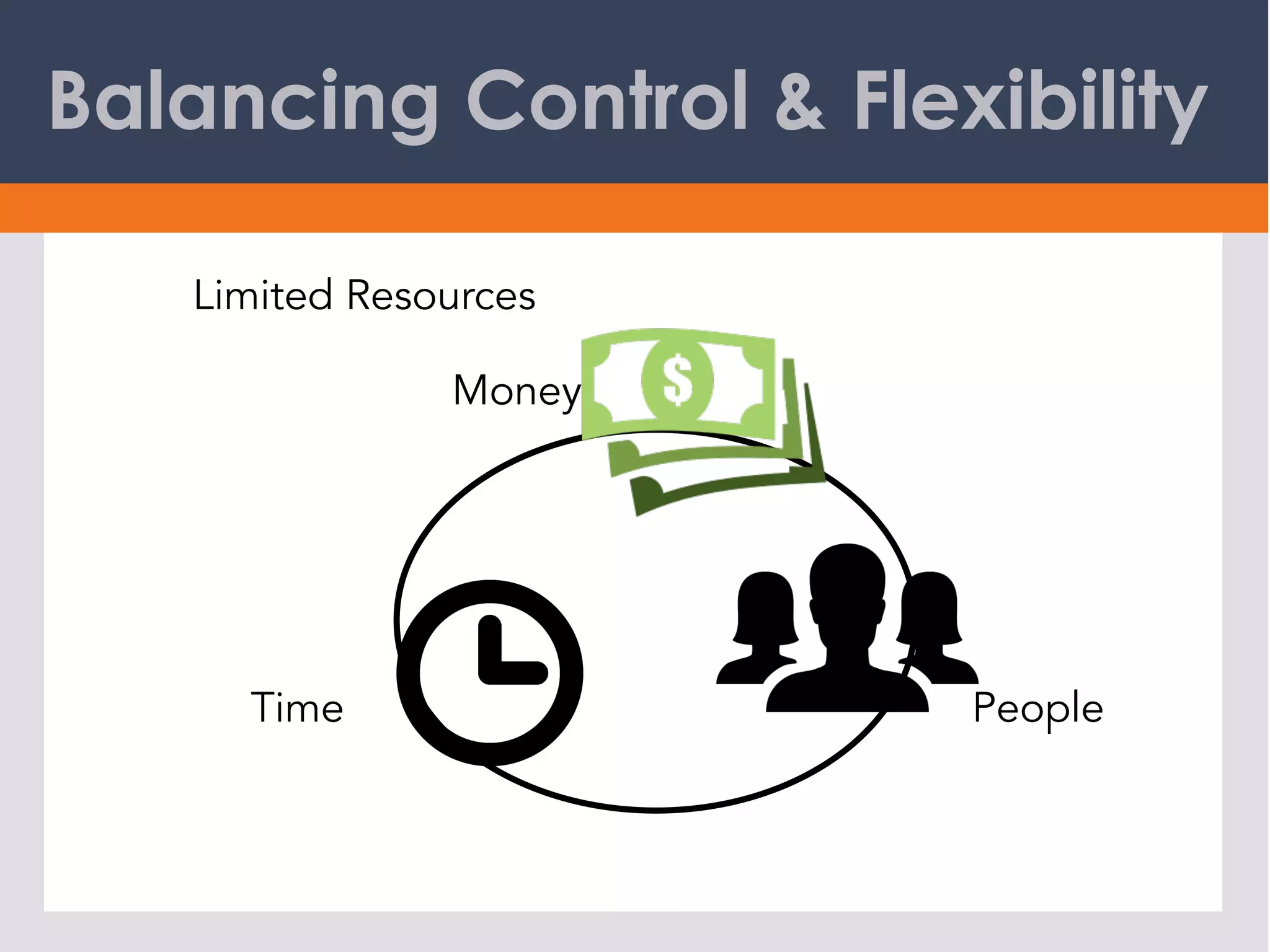 Balancing Control & Flexibility

Limited Resources

Money

$

Time

People